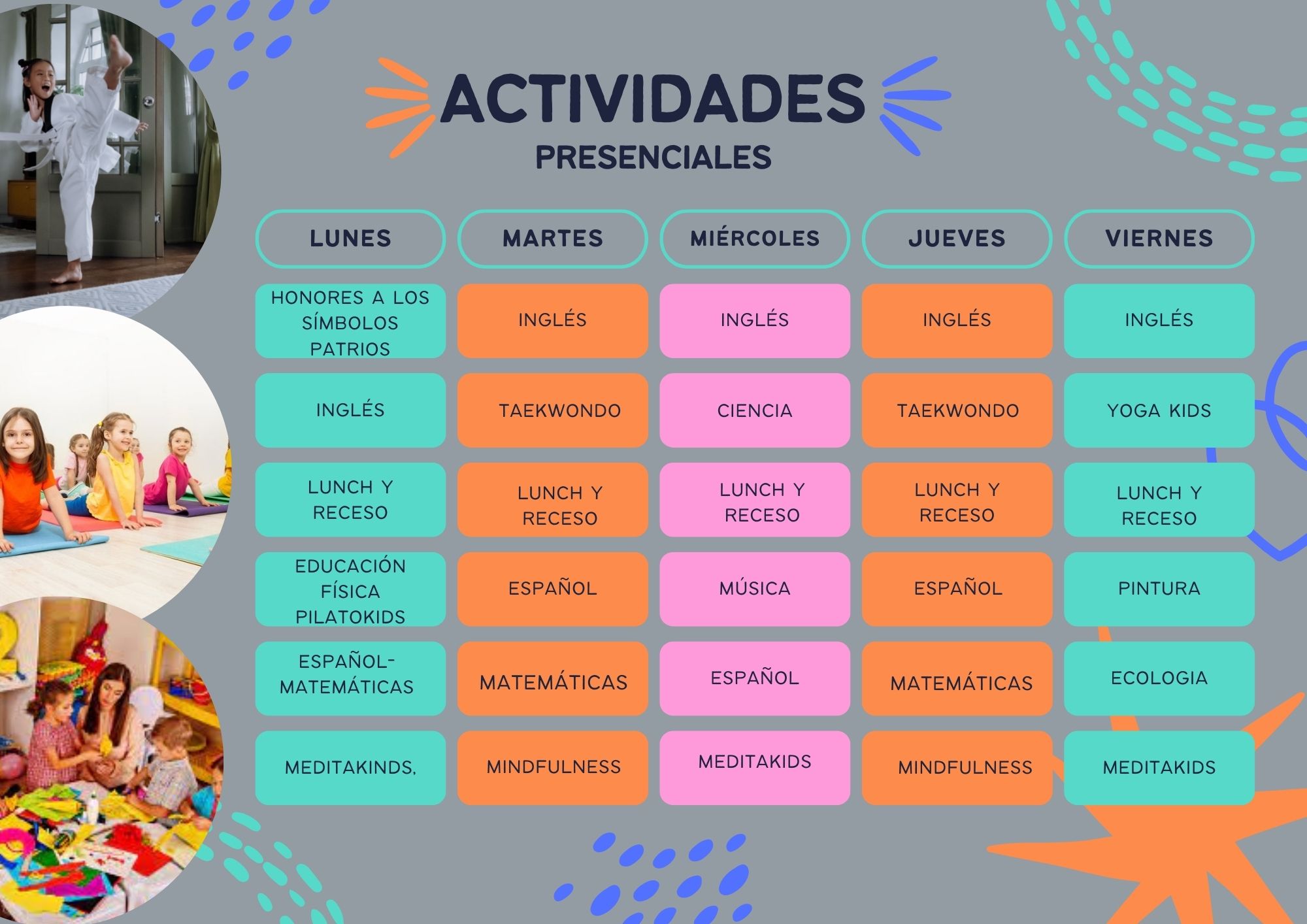 ACTIVIDADES
PRESENCIALES

| LUNES | MARTES | MIÉRCOLES | JUEVES | VIERNES |
|---|---|---|---|---|
| HONORES A LOS SÍMBOLOS PATRIOS | INGLÉS | INGLÉS | INGLÉS | INGLÉS |
| INGLÉS | TAEKWONDO | CIENCIA | TAEKWONDO | YOGA KIDS |
| LUNCH Y RECESO | LUNCH Y RECESO | LUNCH Y RECESO | LUNCH Y RECESO | LUNCH Y RECESO |
| EDUCACIÓN FÍSICA PILATOKIDS | ESPAÑOL | MÚSICA | ESPAÑOL | PINTURA |
| ESPAÑOL-MATEMÁTICAS | MATEMÁTICAS | ESPAÑOL | MATEMÁTICAS | ECOLOGIA |
| MEDITAKINDS, | MINDFULNESS | MEDITAKIDS | MINDFULNESS | MEDITAKIDS |